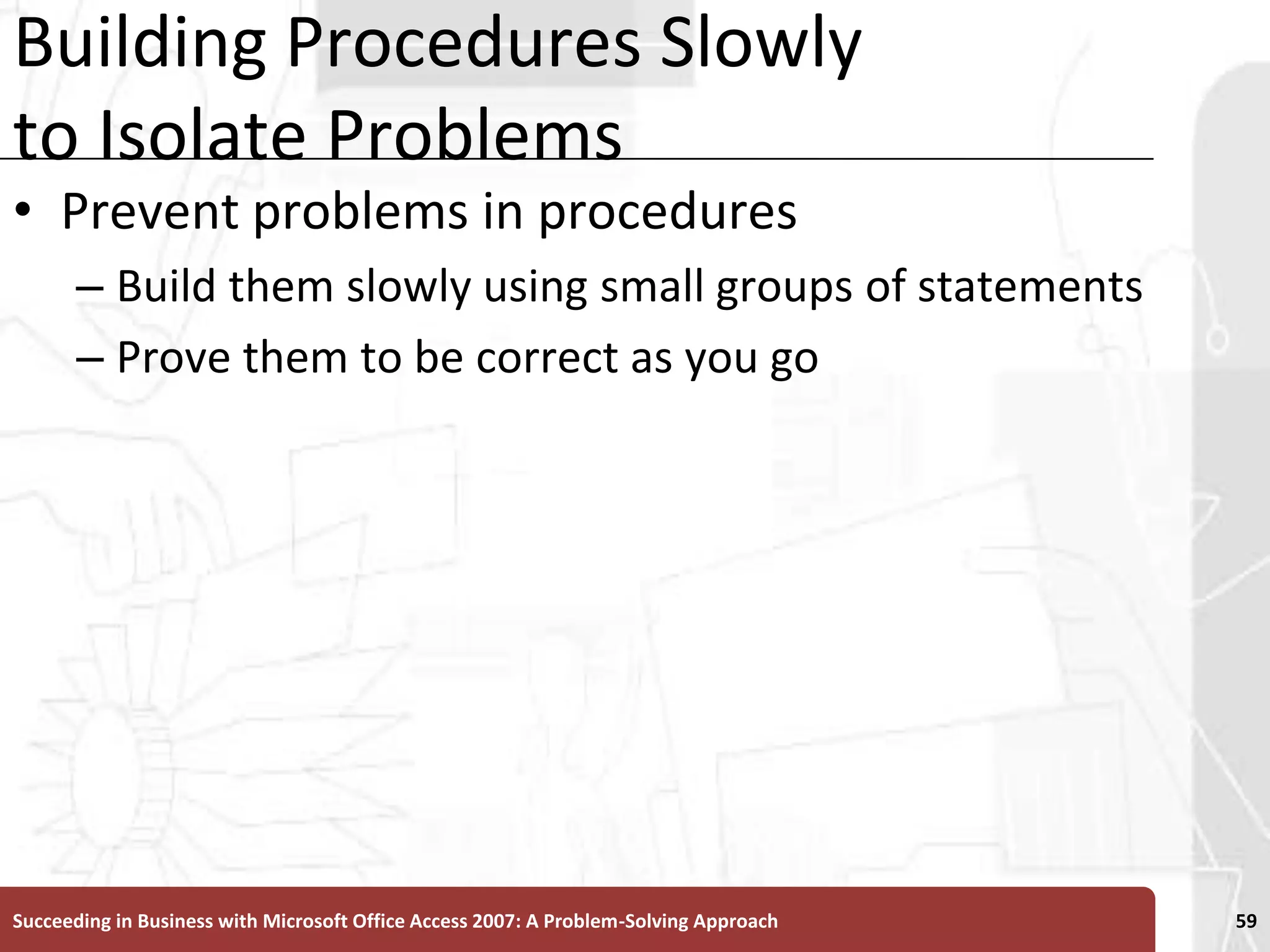 Building Procedures Slowly to Isolate Problems

• Prevent problems in procedures
– Build them slowly using small groups of statements
– Prove them to be correct as you go

Succeeding in Business with Microsoft Office Access 2007: A Problem-Solving Approach

59